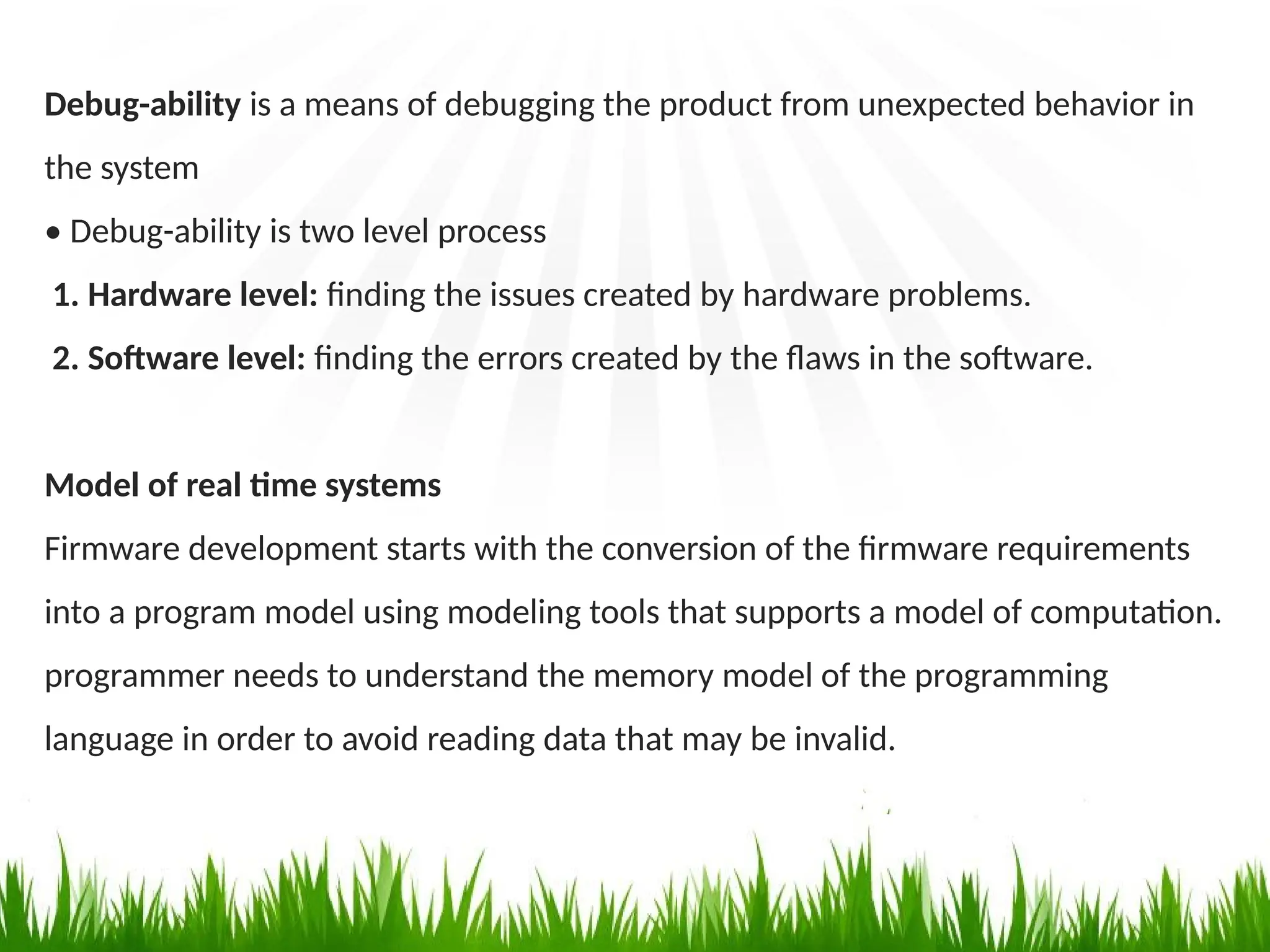 Debug-ability is a means of debugging the product from unexpected behavior in the system

• Debug-ability is two level process

1. Hardware level: finding the issues created by hardware problems.

2. Software level: finding the errors created by the flaws in the software.

Model of real time systems

Firmware development starts with the conversion of the firmware requirements into a program model using modeling tools that supports a model of computation. programmer needs to understand the memory model of the programming language in order to avoid reading data that may be invalid.